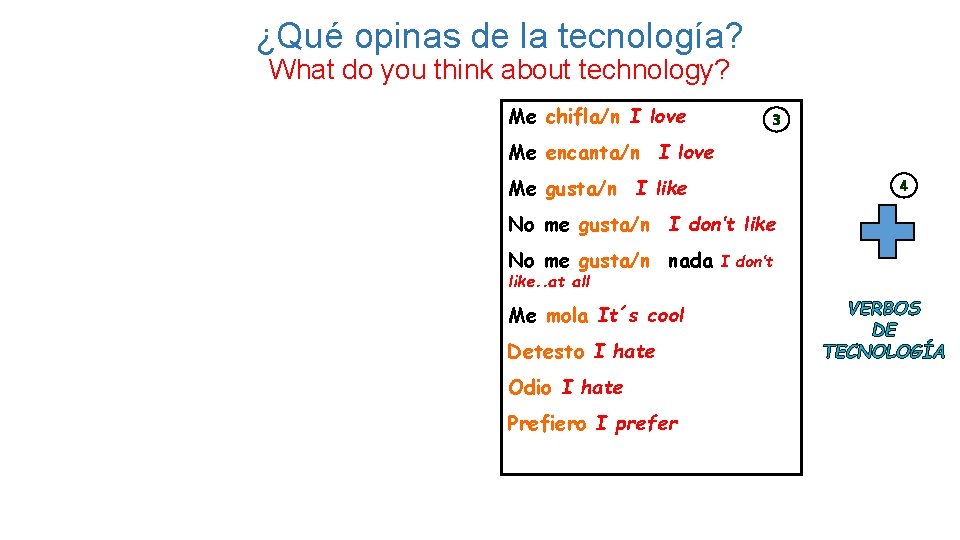 ¿Qué opinas de la tecnología?
What do you think about technology?

Me chifla/n I love
3
Me encanta/n I love
Me gusta/n I like
No me gusta/n I don't like
No me gusta/n nada I don't like..at all
Me mola It´s cool
Detesto I hate
Odio I hate
Prefiero I prefer

4
VERBOS DE TECNOLOGÍA